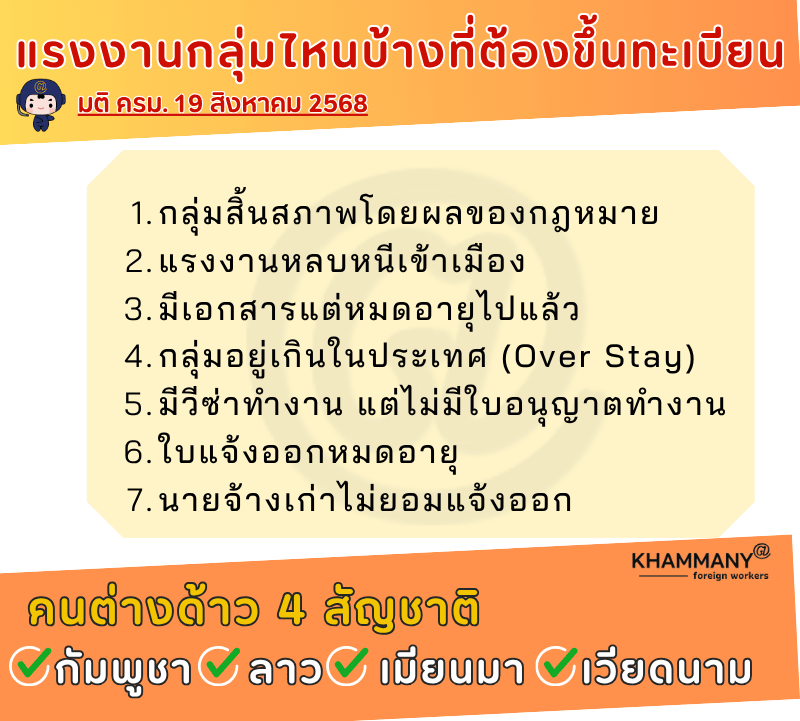 แรงงานกลุ่มไหนบ้างที่ต้องขึ้นทะเบียน

มติ ครม. 19 สิงหาคม 2568

1. กลุ่มสิ้นสภาพโดยผลของกฎหมาย
2. แรงงานหลบหนีเข้าเมือง
3. มีเอกสารแต่หมดอายุไปแล้ว
4. กลุ่มอยู่เกินในประเทศ (Over Stay)
5. มีวีซ่าทำงาน แต่ไม่มีใบอนุญาตทำงาน
6. ใบแจ้งออกหมดอายุ
7. นายจ้างเก่าไม่ยอมแจ้งออก

KHAMMANY@
foreign workers

คนต่างด้าว 4 สัญชาติ

กัมพูชา ลาว เมียนมา เวียดนาม